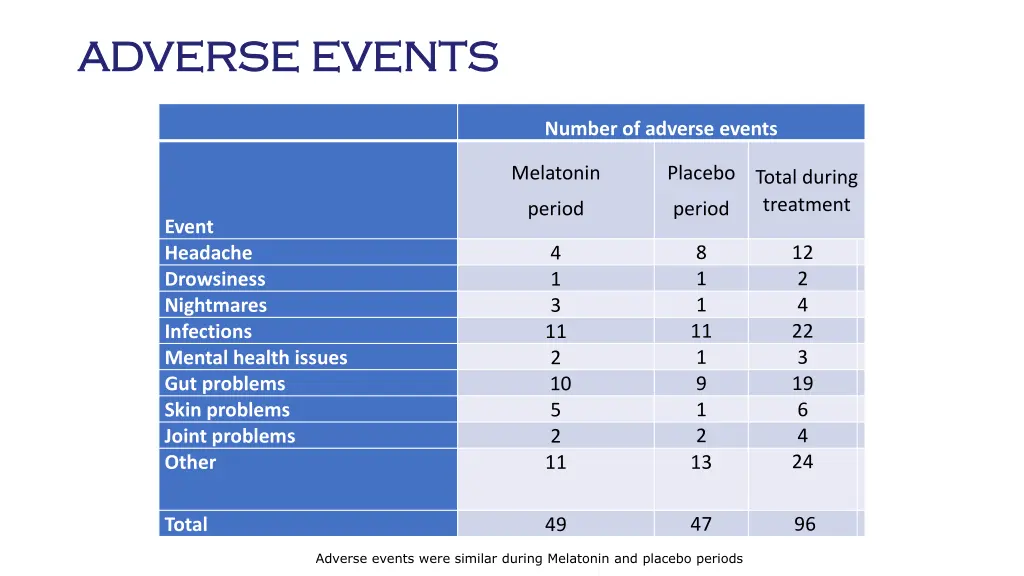 ADVERSE EVENTS

| | Number of adverse events | | |
|---|---|---|---|
| Event | Melatonin period | Placebo period | Total during treatment |
| Headache | 4 | 8 | 12 |
| Drowsiness | 1 | 1 | 2 |
| Nightmares | 3 | 1 | 4 |
| Infections | 11 | 11 | 22 |
| Mental health issues | 2 | 1 | 3 |
| Gut problems | 10 | 9 | 19 |
| Skin problems | 5 | 1 | 6 |
| Joint problems | 2 | 2 | 4 |
| Other | 11 | 13 | 24 |
| Total | 49 | 47 | 96 |

Adverse events were similar during Melatonin and placebo periods